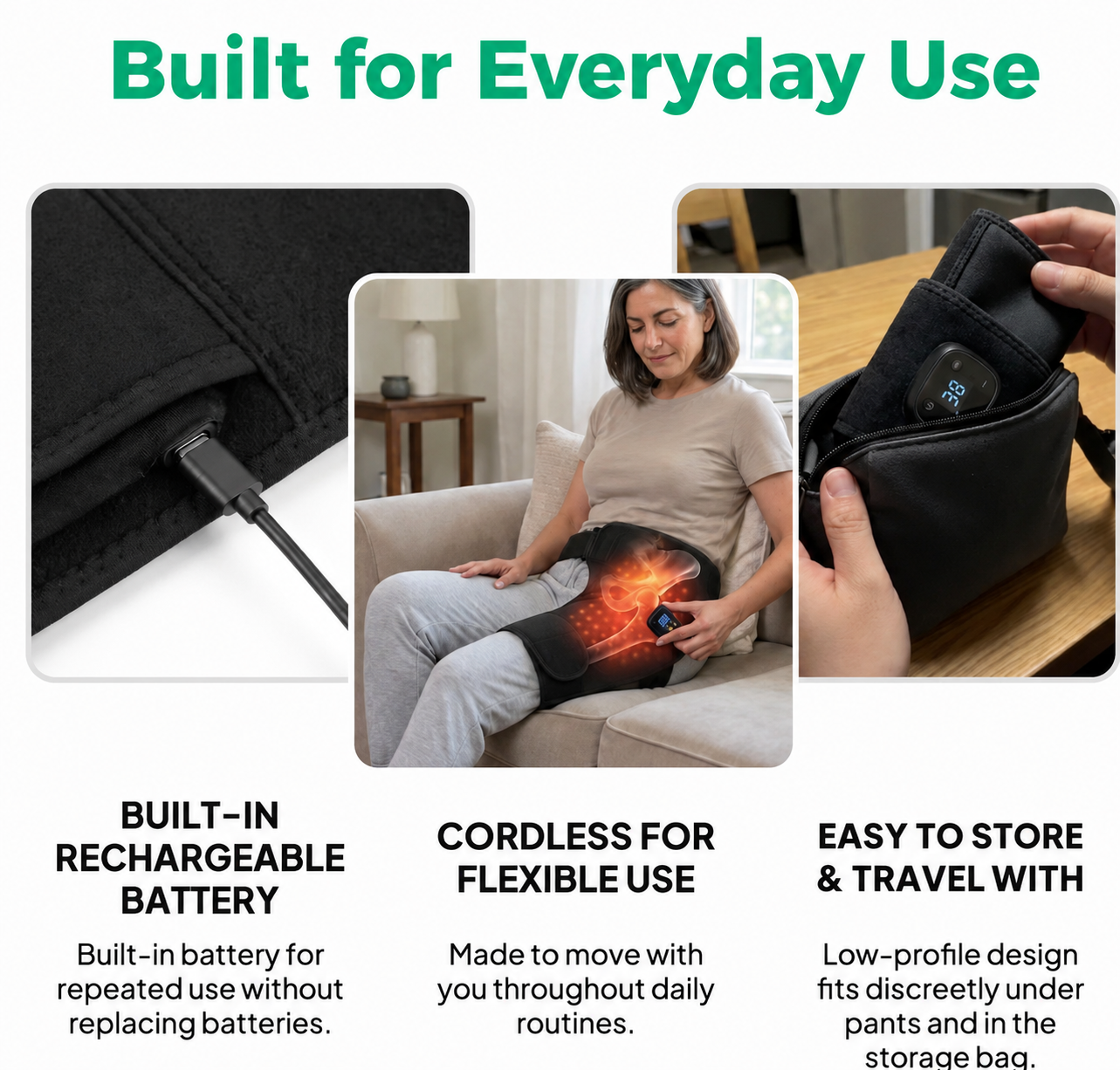 Built for Everyday Use

BUILT-IN RECHARGEABLE BATTERY

Built-in battery for repeated use without replacing batteries.

CORDLESS FOR FLEXIBLE USE

Made to move with you throughout daily routines.

EASY TO STORE & TRAVEL WITH

Low-profile design fits discreetly under pants and in the storage bag.